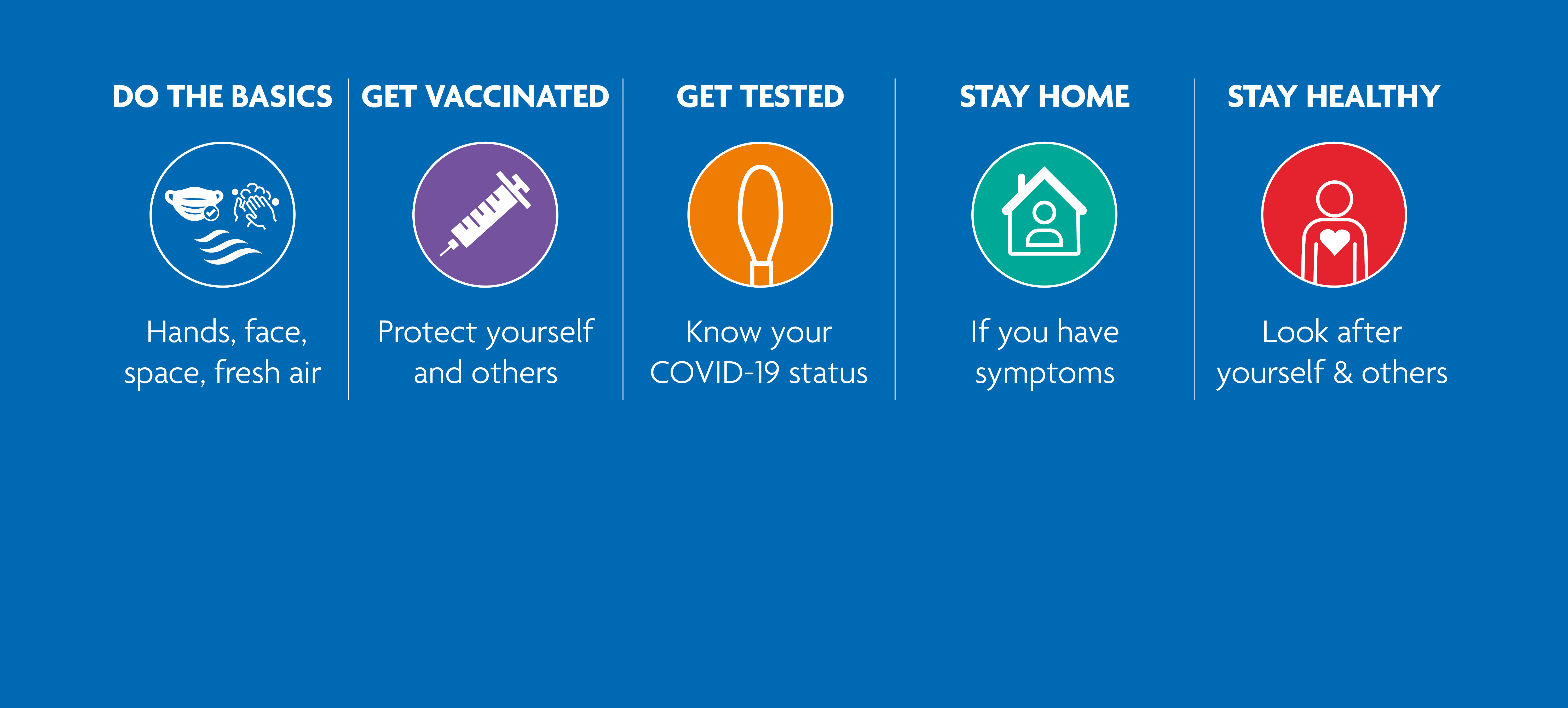 DO THE BASICS

Hands, face, space, fresh air

GET VACCINATED

Protect yourself and others

GET TESTED

Know your COVID-19 status

STAY HOME

If you have symptoms

STAY HEALTHY

Look after yourself & others